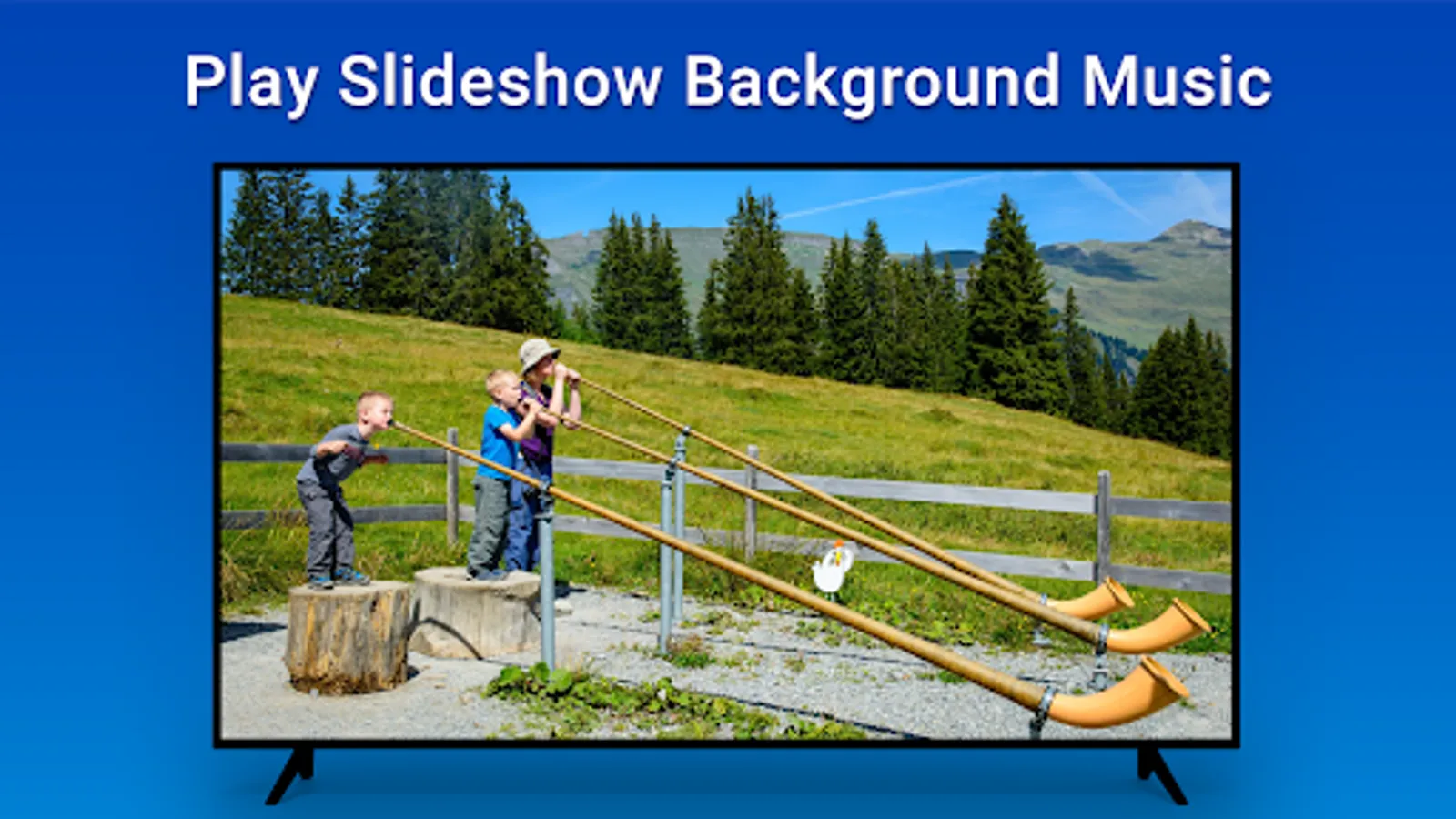 Play Slideshow Background Music